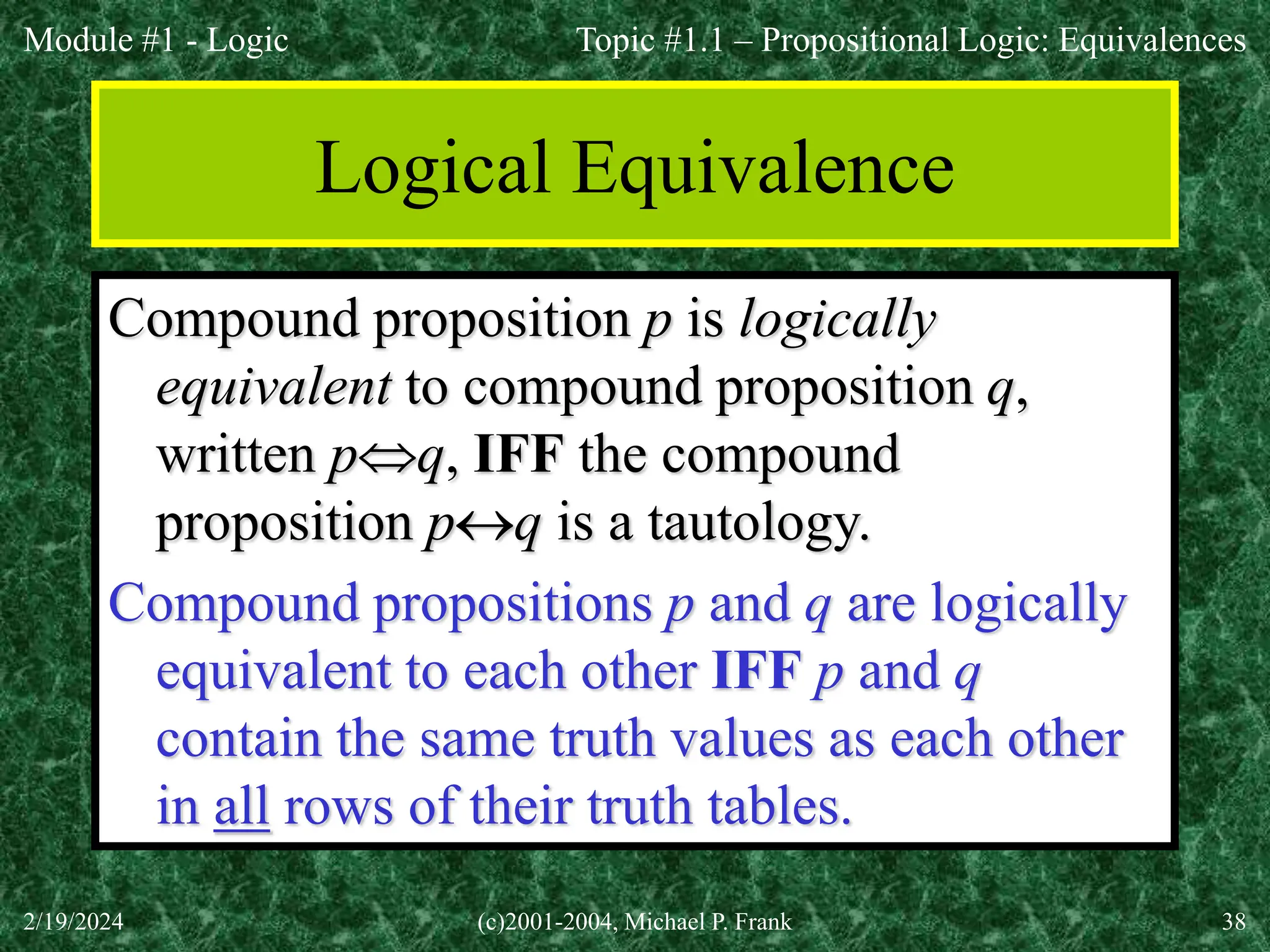 Module #1 - Logic

Topic #1.1 – Propositional Logic: Equivalences

Logical Equivalence

Compound proposition $p$ is logically equivalent to compound proposition $q$, written $p \Leftrightarrow q$, IFF the compound proposition $p \leftrightarrow q$ is a tautology.

Compound propositions $p$ and $q$ are logically equivalent to each other IFF $p$ and $q$ contain the same truth values as each other in all rows of their truth tables.

2/19/2024

(c)2001-2004, Michael P. Frank

38